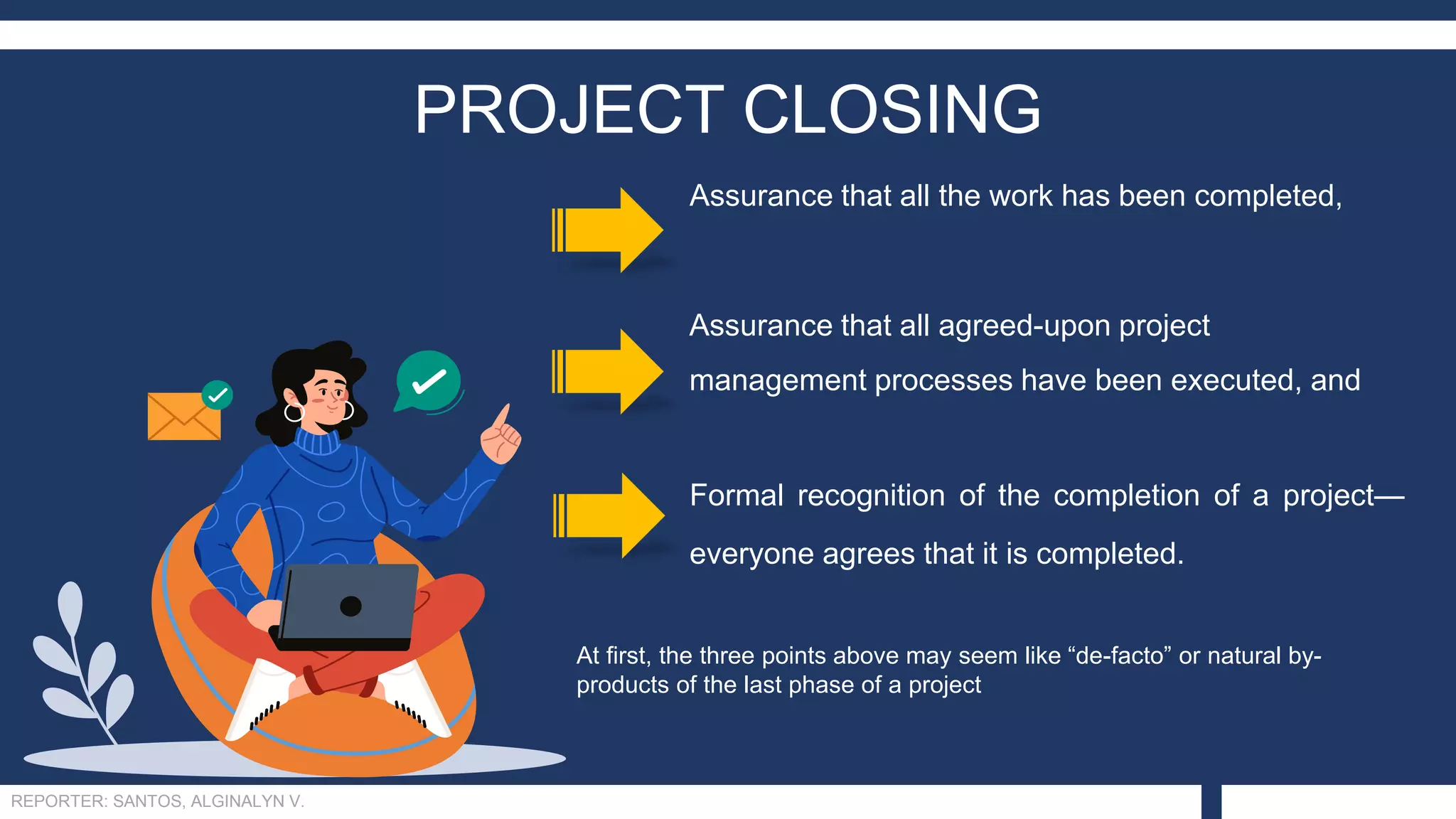 PROJECT CLOSING

Assurance that all the work has been completed,

Assurance that all agreed-upon project management processes have been executed, and

Formal recognition of the completion of a project—everyone agrees that it is completed.

At first, the three points above may seem like “de-facto” or natural by-products of the last phase of a project

REPORTER: SANTOS, ALGINALYN V.